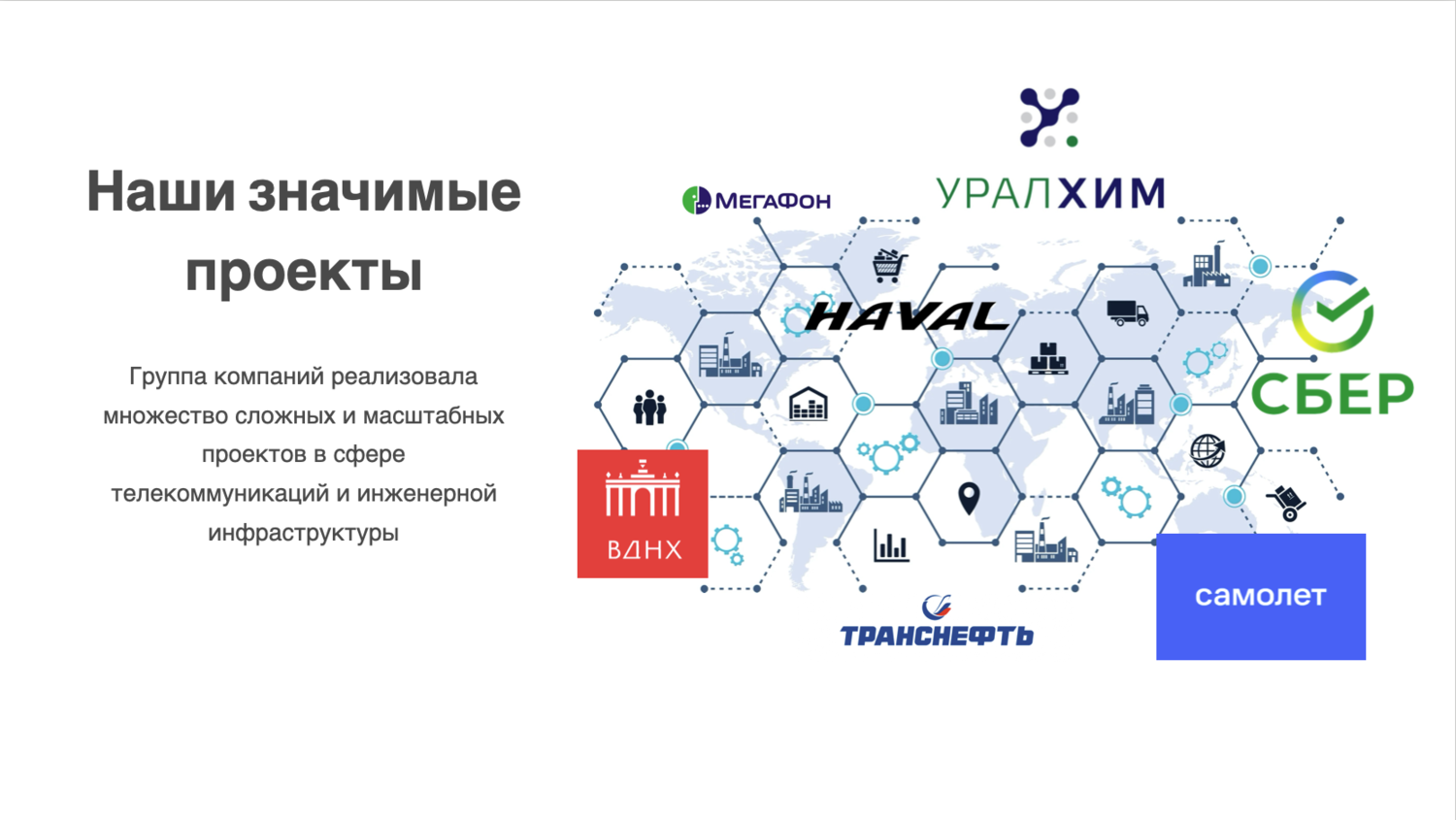 Наши значимые проекты

Группа компаний реализовала множество сложных и масштабных проектов в сфере телекоммуникаций и инженерной инфраструктуры

МегаФон

УРАЛХИМ

HAVAL

СБЕР

ВДНХ

ТРАНСНЕФТЬ

самолет